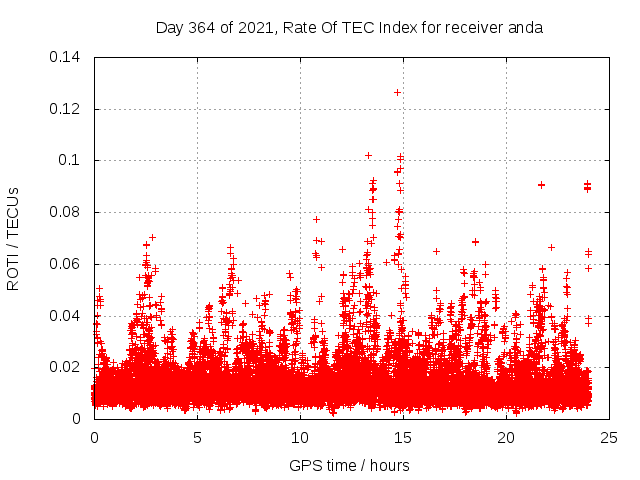 Day 364 of 2021, Rate Of TEC Index for receiver anda

ROTI / TECUs

0.14
0.12
0.1
0.08
0.06
0.04
0.02
0

0
5
10
15
20
25

GPS time / hours